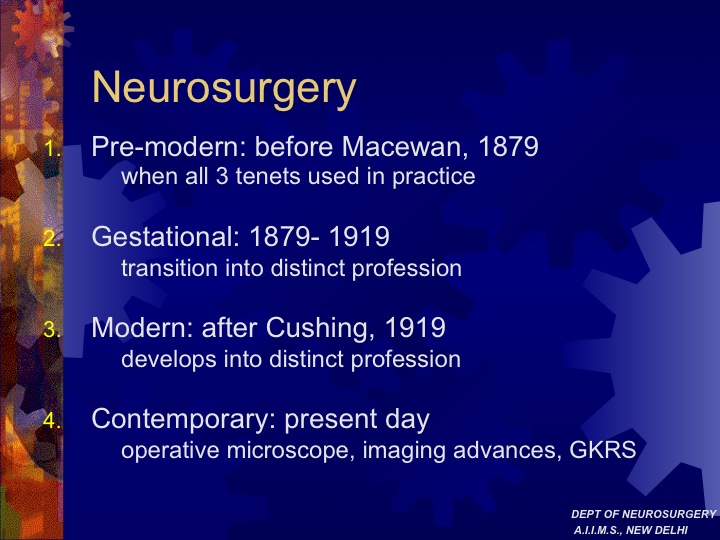 Neurosurgery

1. Pre-modern: before Macewan, 1879
when all 3 tenets used in practice

2. Gestational: 1879- 1919
transition into distinct profession

3. Modern: after Cushing, 1919
develops into distinct profession

4. Contemporary: present day
operative microscope, imaging advances, GKRS

DEPT OF NEUROSURGERY
A.I.I.M.S., NEW DELHI